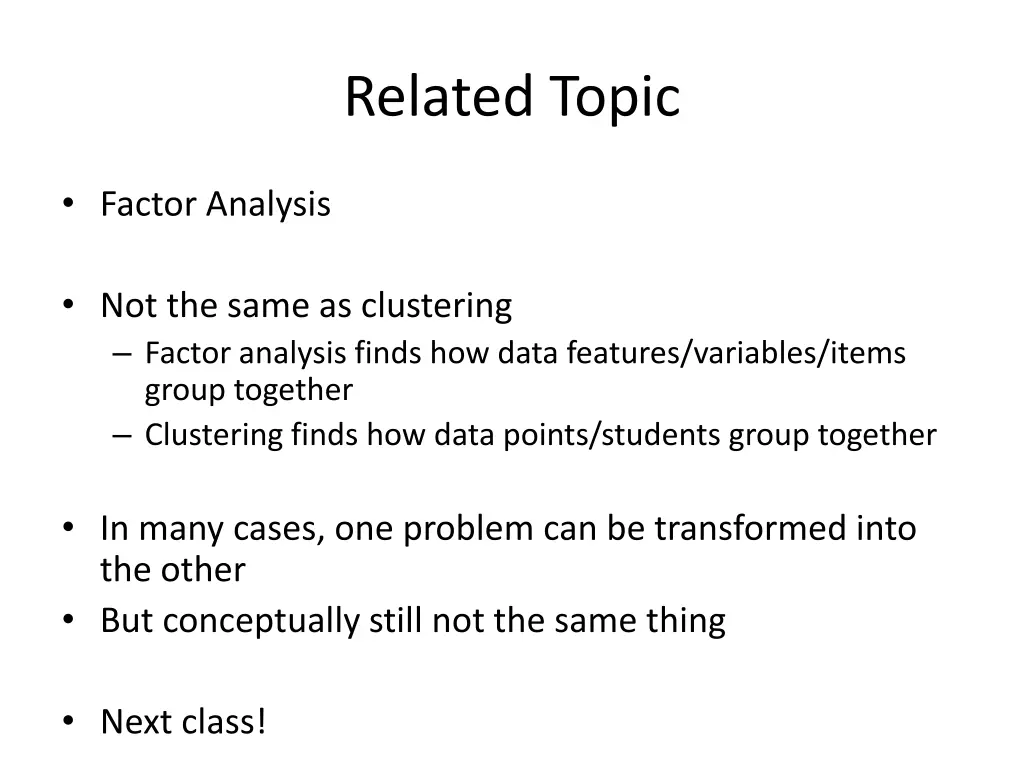 Related Topic

• Factor Analysis

• Not the same as clustering
– Factor analysis finds how data features/variables/items group together
– Clustering finds how data points/students group together

• In many cases, one problem can be transformed into the other
• But conceptually still not the same thing

• Next class!